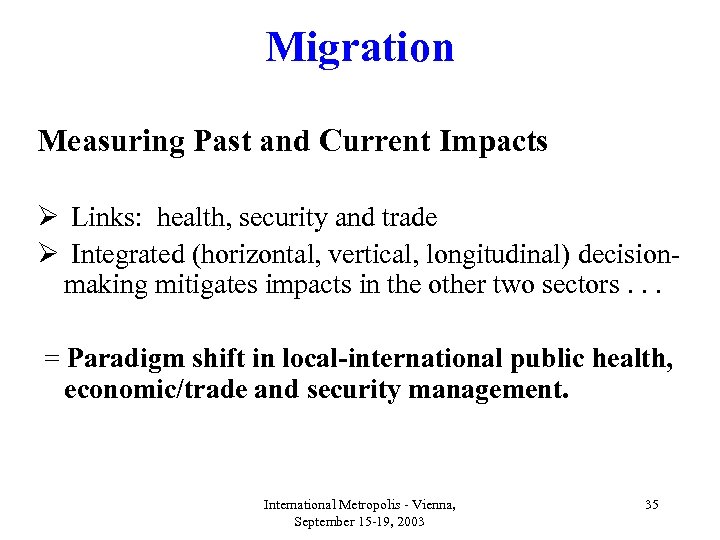 Migration

Measuring Past and Current Impacts

➢ Links: health, security and trade
➢ Integrated (horizontal, vertical, longitudinal) decision-making mitigates impacts in the other two sectors . . .

= Paradigm shift in local-international public health, economic/trade and security management.

International Metropolis - Vienna, September 15-19, 2003

35